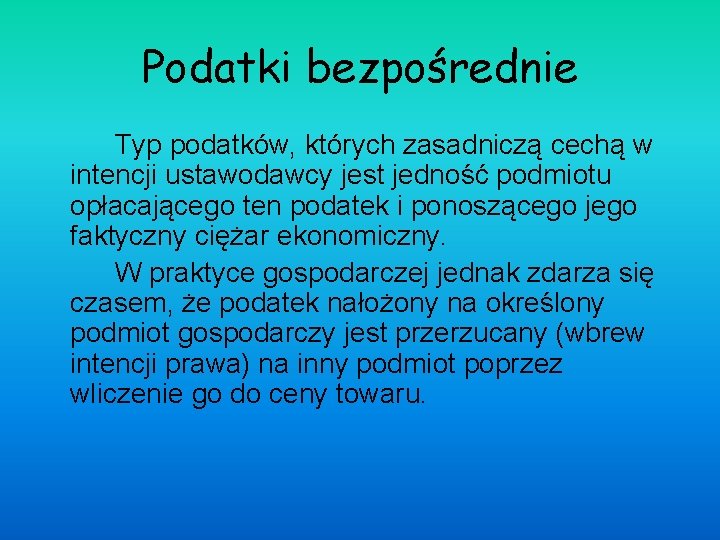 Podatki bezpośrednie

Typ podatków, których zasadniczą cechą w intencji ustawodawcy jest jedność podmiotu opłacającego ten podatek i ponoszącego jego faktyczny ciężar ekonomiczny.

W praktyce gospodarczej jednak zdarza się czasem, że podatek nałożony na określony podmiot gospodarczy jest przerzucany (wbrew intencji prawa) na inny podmiot poprzez wliczenie go do ceny towaru.